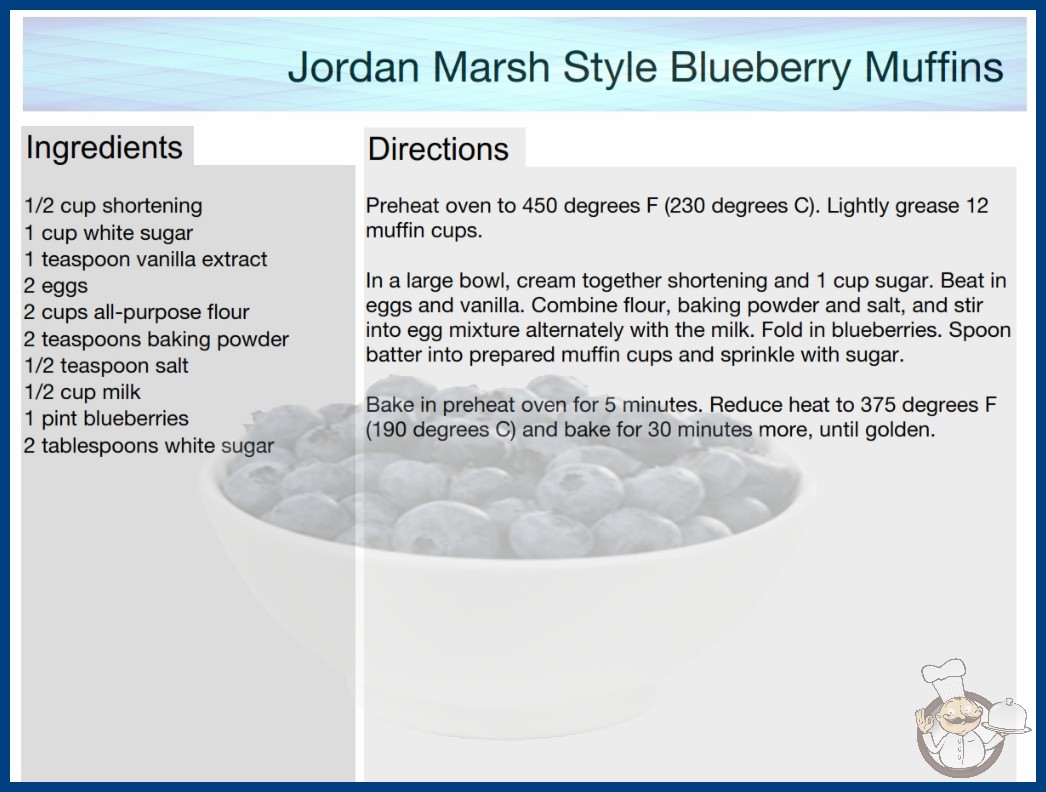 Jordan Marsh Style Blueberry Muffins

Ingredients

1/2 cup shortening
1 cup white sugar
1 teaspoon vanilla extract
2 eggs
2 cups all-purpose flour
2 teaspoons baking powder
1/2 teaspoon salt
1/2 cup milk
1 pint blueberries
2 tablespoons white sugar

Directions

Preheat oven to 450 degrees F (230 degrees C). Lightly grease 12 muffin cups.

In a large bowl, cream together shortening and 1 cup sugar. Beat in eggs and vanilla. Combine flour, baking powder and salt, and stir into egg mixture alternately with the milk. Fold in blueberries. Spoon batter into prepared muffin cups and sprinkle with sugar.

Bake in preheat oven for 5 minutes. Reduce heat to 375 degrees F (190 degrees C) and bake for 30 minutes more, until golden.